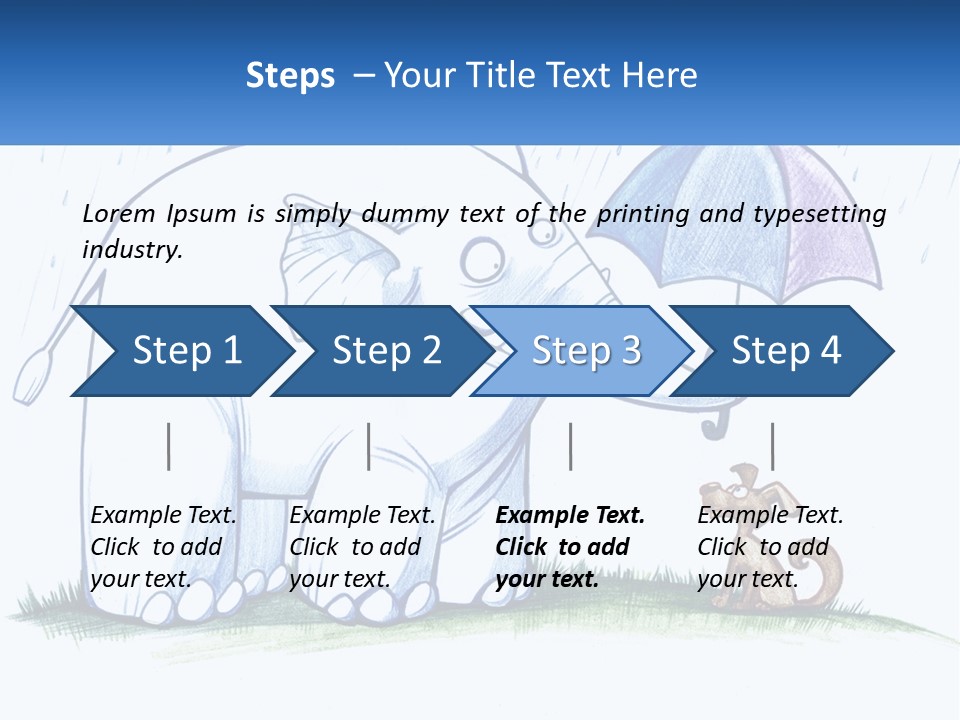 Steps – Your Title Text Here

Lorem Ipsum is simply dummy text of the printing and typesetting industry.

Step 1

Step 2

Step 3

Step 4

Example Text. Click to add your text.

Example Text. Click to add your text.

Example Text. Click to add your text.

Example Text. Click to add your text.